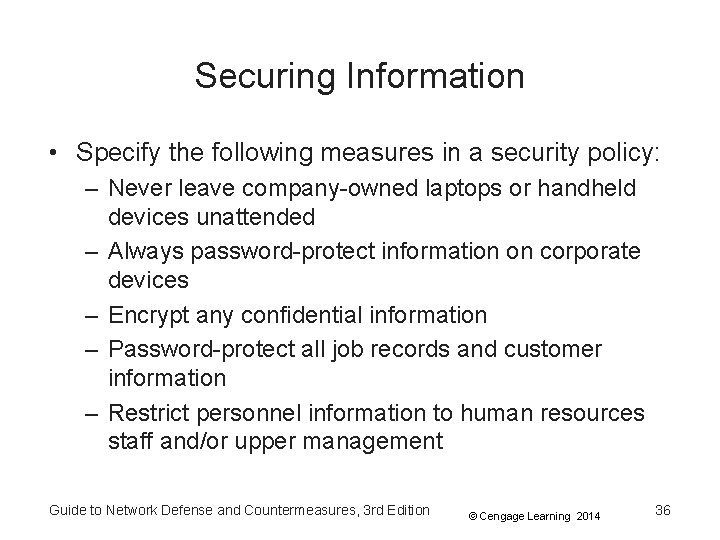 Securing Information

• Specify the following measures in a security policy:
– Never leave company-owned laptops or handheld devices unattended
– Always password-protect information on corporate devices
– Encrypt any confidential information
– Password-protect all job records and customer information
– Restrict personnel information to human resources staff and/or upper management

Guide to Network Defense and Countermeasures, 3rd Edition © Cengage Learning 2014 36